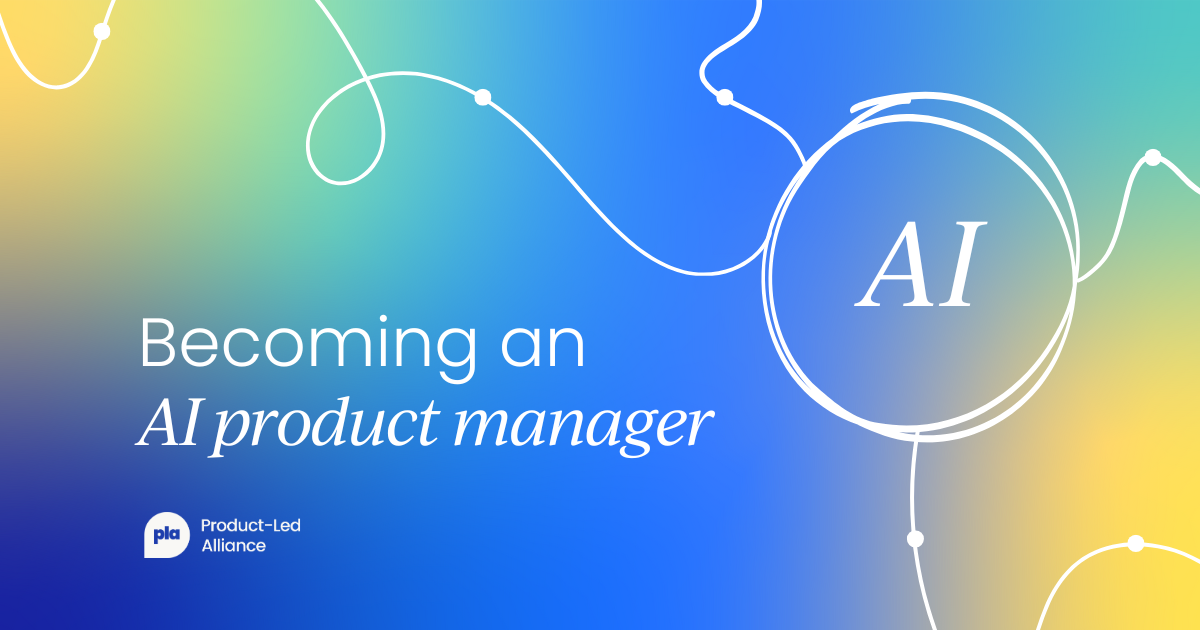 AI

Becoming an
AI product manager

pla Product-Led Alliance